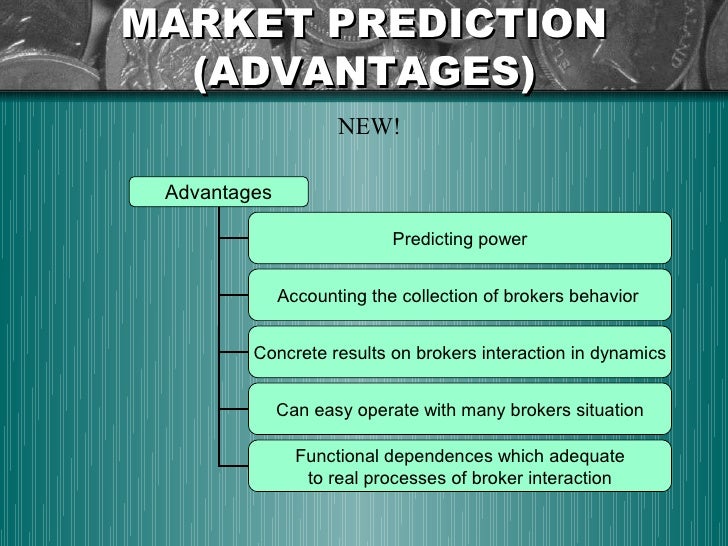 MARKET PREDICTION (ADVANTAGES)

NEW!

Advantages

Predicting power

Accounting the collection of brokers behavior

Concrete results on brokers interaction in dynamics

Can easy operate with many brokers situation

Functional dependences which adequate to real processes of broker interaction